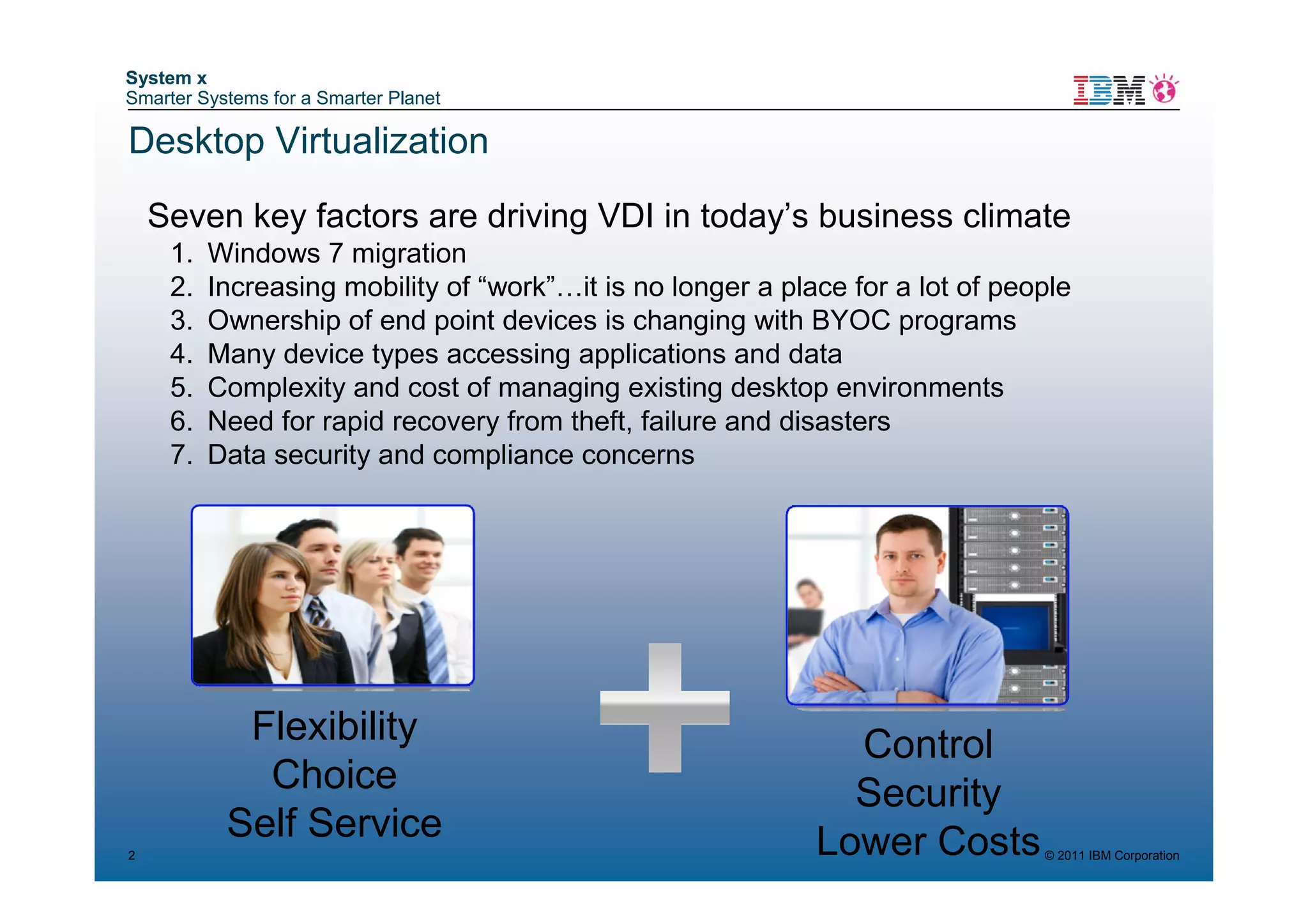 System x
Smarter Systems for a Smarter Planet

IBM

Desktop Virtualization

Seven key factors are driving VDI in today’s business climate

1. Windows 7 migration
2. Increasing mobility of “work”…it is no longer a place for a lot of people
3. Ownership of end point devices is changing with BYOC programs
4. Many device types accessing applications and data
5. Complexity and cost of managing existing desktop environments
6. Need for rapid recovery from theft, failure and disasters
7. Data security and compliance concerns

Flexibility
Choice
Self Service

Control
Security
Lower Costs

2

© 2011 IBM Corporation